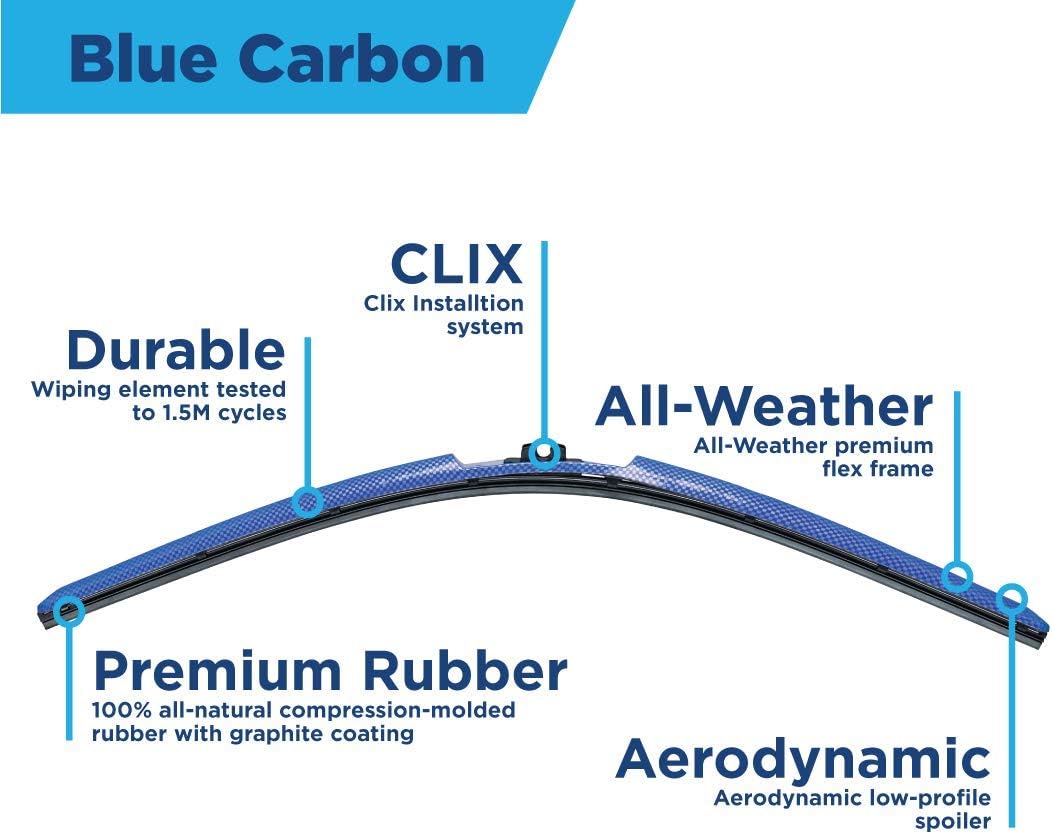 Blue Carbon

CLIX
Clix Installtion system

Durable
Wiping element tested to 1.5M cycles

All-Weather
All-Weather premium flex frame

Premium Rubber
100% all-natural compression-molded rubber with graphite coating

Aerodynamic
Aerodynamic low-profile spoiler